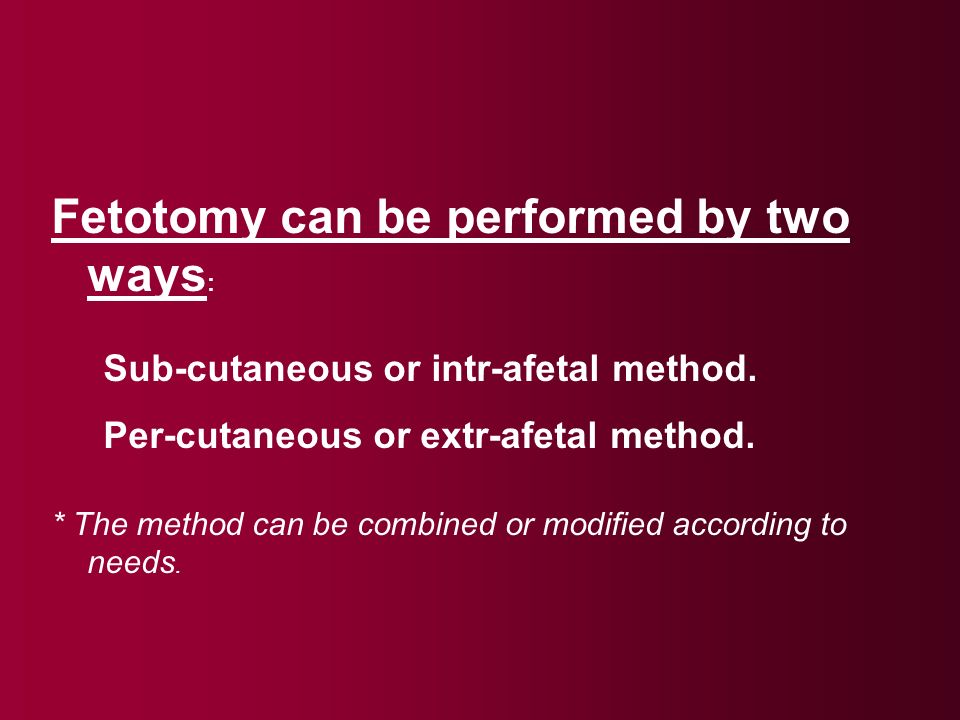 Fetotomy can be performed by two ways:

Sub-cutaneous or intr-afetal method.

Per-cutaneous or extr-afetal method.

* The method can be combined or modified according to needs.